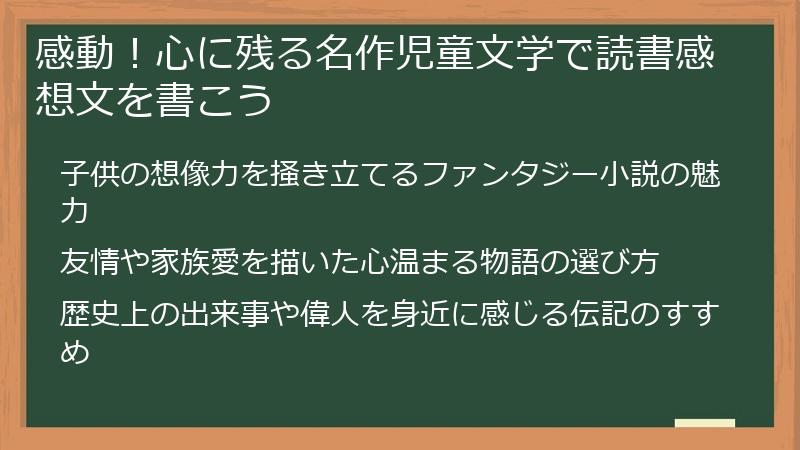 感動！心に残る名作児童文学で読書感想文を書こう

子供の想像力を掻き立てるファンタジー小説の魅力

友情や家族愛を描いた心温まる物語の選び方

歴史上の出来事や偉人を身近に感じる伝記のすすめ